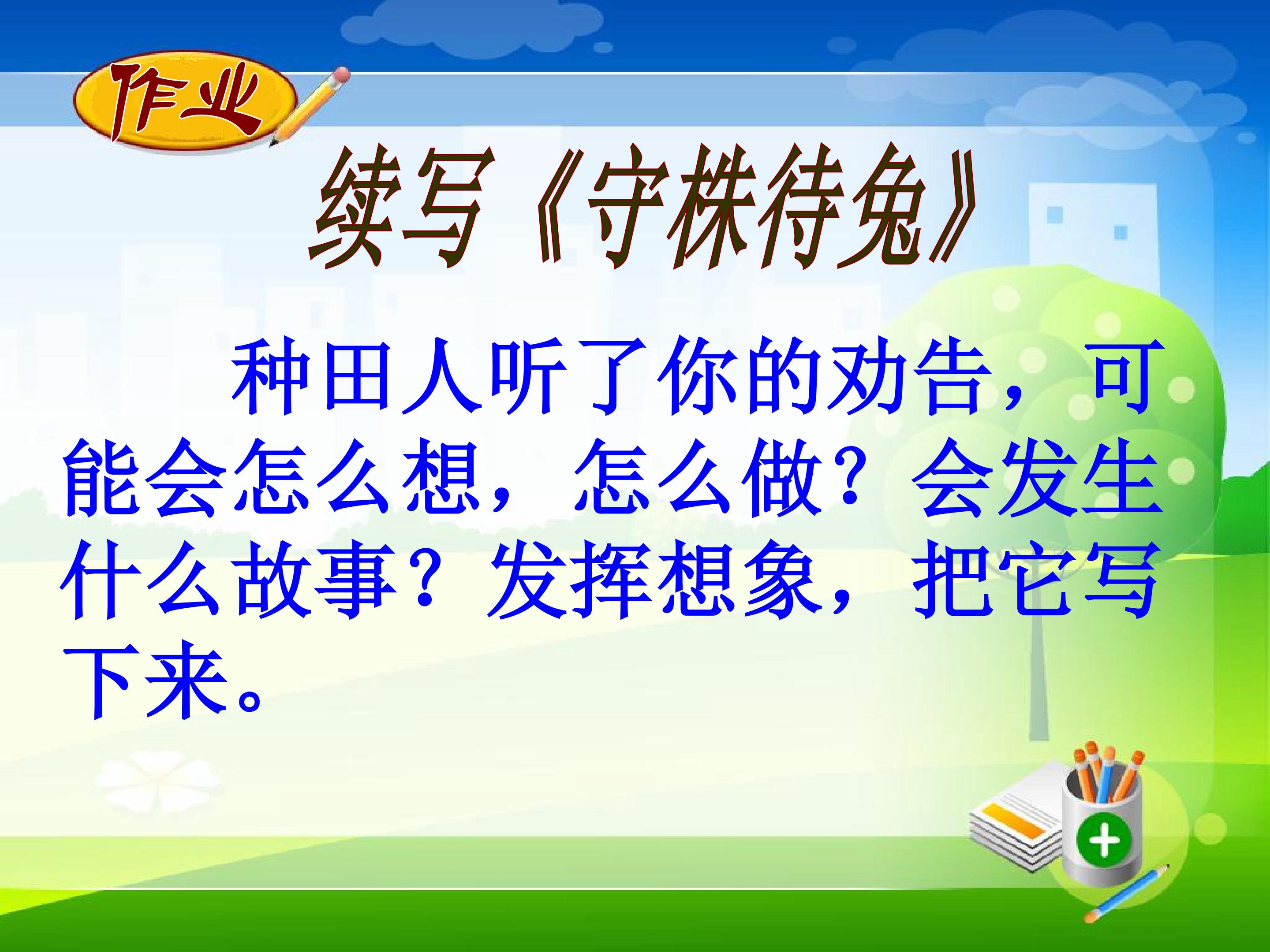 作业

续写《守株待兔》

种田人听了你的劝告，可能会怎么想，怎么做？会发生什么故事？发挥想象，把它写下来。